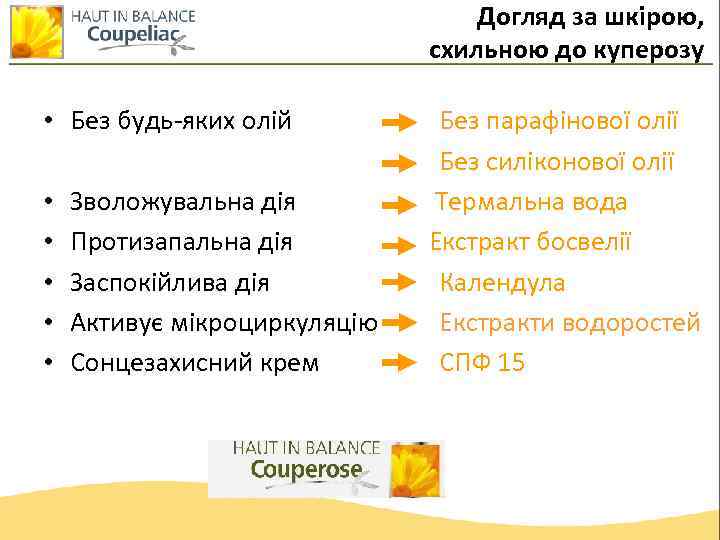 HAUT IN BALANCE
Coupeliac

Догляд за шкірою, схильною до куперозу

• Без будь-яких олій → Без парафінової олії
→ Без силіконової олії
• Зволожувальна дія → Термальна вода
• Протизапальна дія → Екстракт босвелії
• Заспокійлива дія → Календула
• Активує мікроциркуляцію → Екстракти водоростей
• Сонцезахисний крем → СПФ 15

HAUT IN BALANCE
Couperose